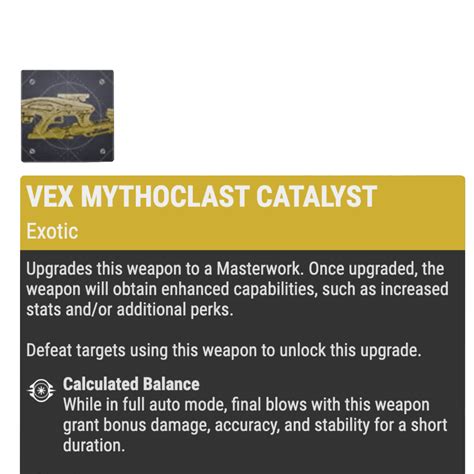 VEX MYTHOCLAST CATALYST
Exotic

Upgrades this weapon to a Masterwork. Once upgraded, the weapon will obtain enhanced capabilities, such as increased stats and/or additional perks.

Defeat targets using this weapon to unlock this upgrade.

Calculated Balance
While in full auto mode, final blows with this weapon grant bonus damage, accuracy, and stability for a short duration.